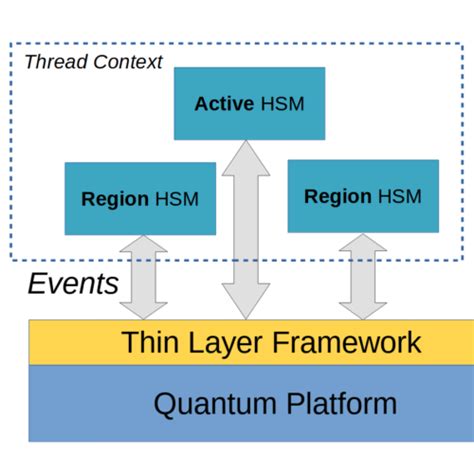 Thread Context

Active HSM

Region HSM

Region HSM

Events

Thin Layer Framework

Quantum Platform